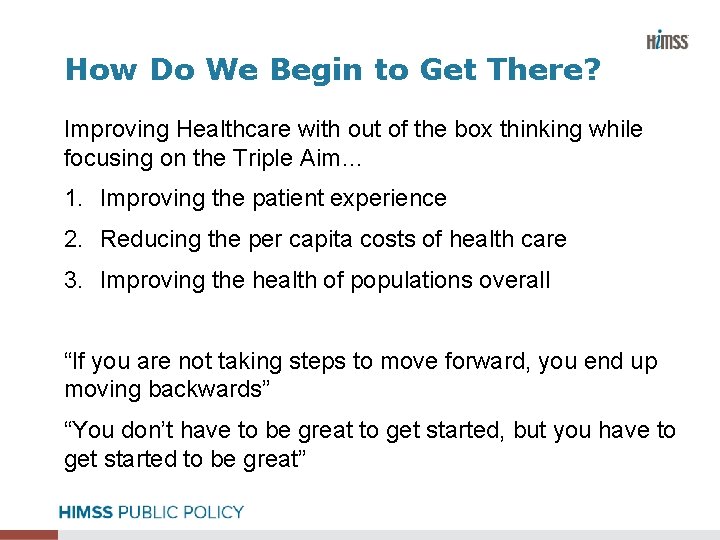 HIMSS

How Do We Begin to Get There?

Improving Healthcare with out of the box thinking while focusing on the Triple Aim…

1. Improving the patient experience

2. Reducing the per capita costs of health care

3. Improving the health of populations overall

“If you are not taking steps to move forward, you end up moving backwards”

“You don’t have to be great to get started, but you have to get started to be great”

HIMSS PUBLIC POLICY